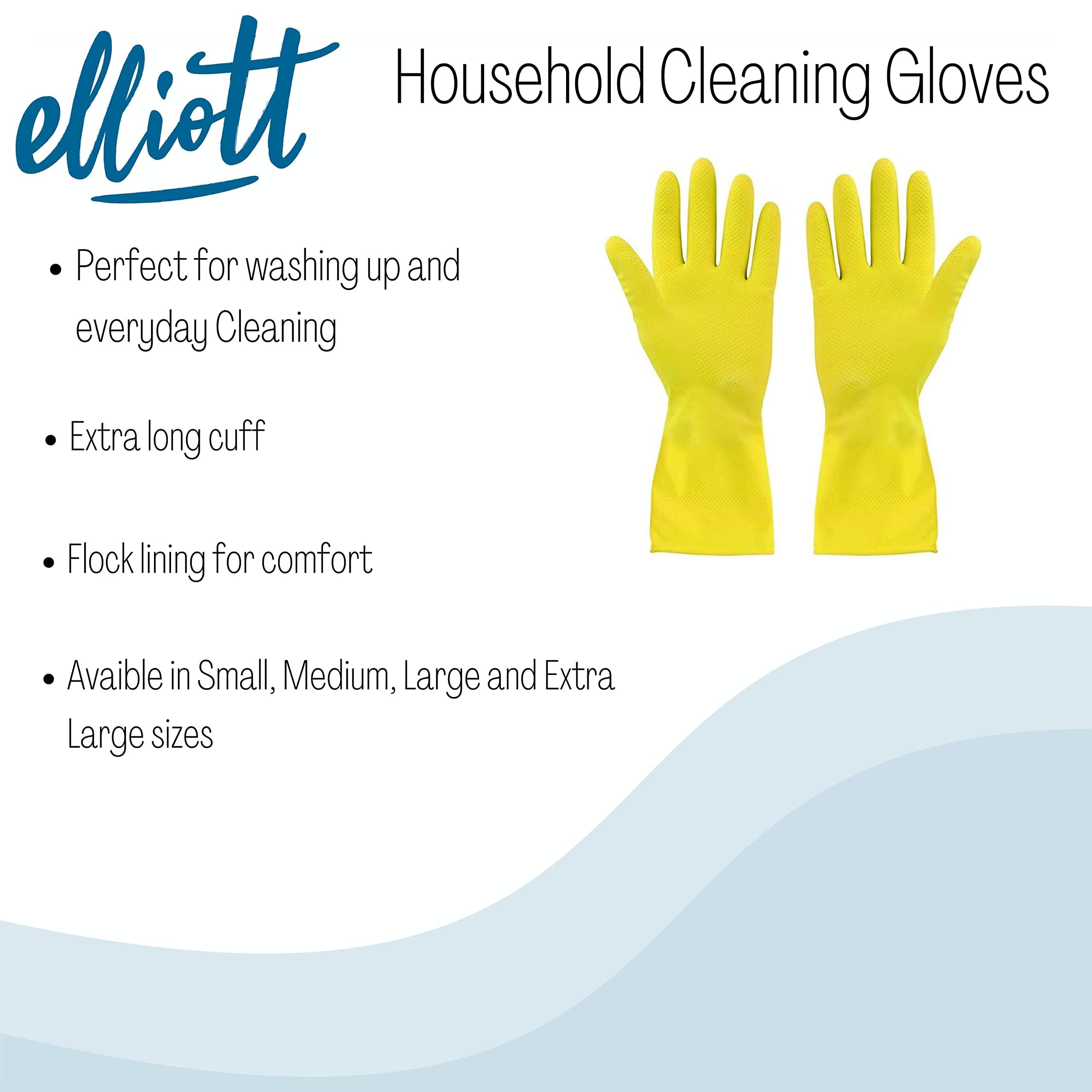 elliott

Household Cleaning Gloves

• Perfect for washing up and everyday Cleaning

• Extra long cuff

• Flock lining for comfort

• Avaible in Small, Medium, Large and Extra Large sizes